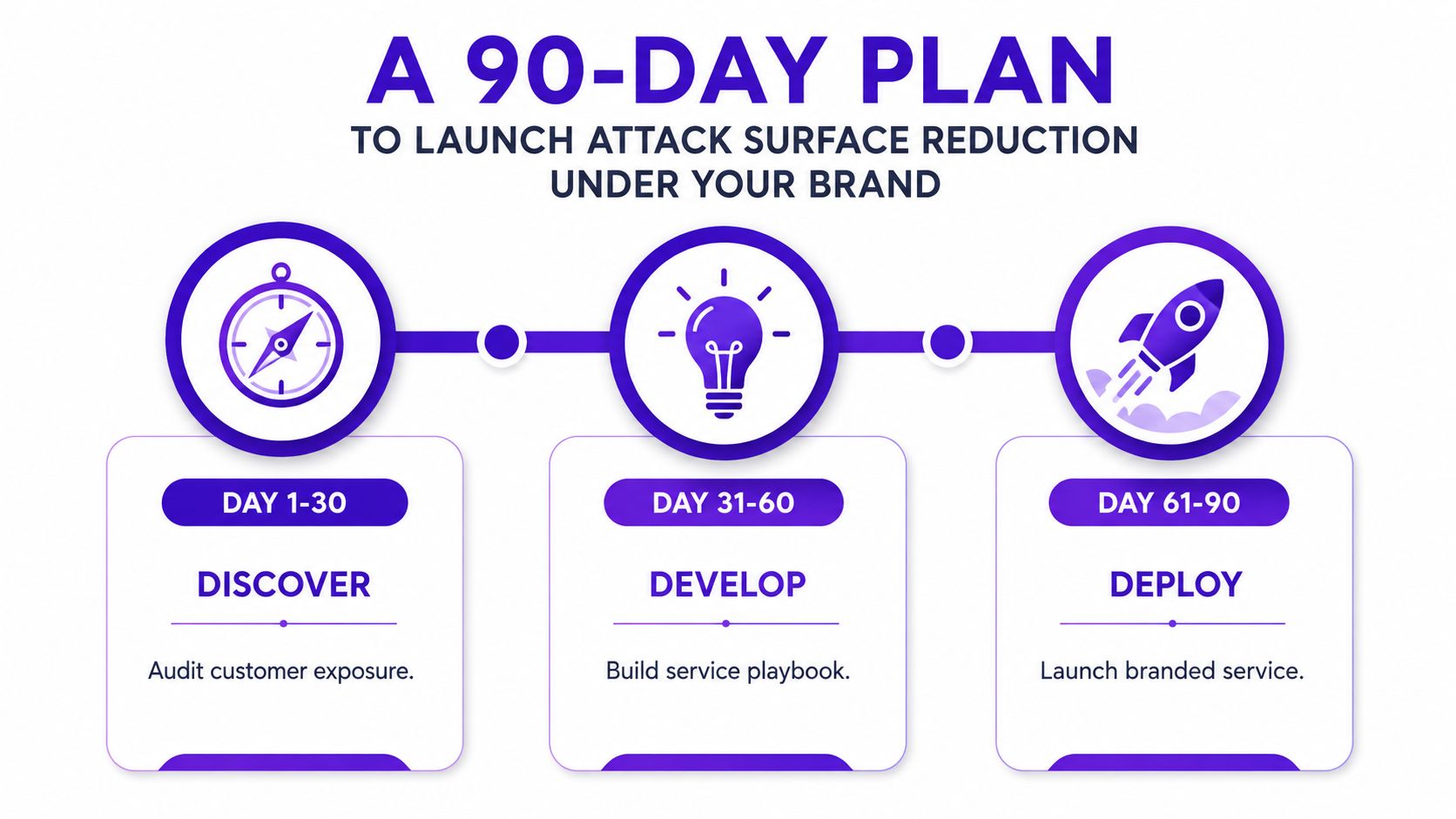 A 90-DAY PLAN
TO LAUNCH ATTACK SURFACE REDUCTION UNDER YOUR BRAND

DAY 1-30

DISCOVER

Audit customer exposure.

DAY 31-60

DEVELOP

Build service playbook.

DAY 61-90

DEPLOY

Launch branded service.